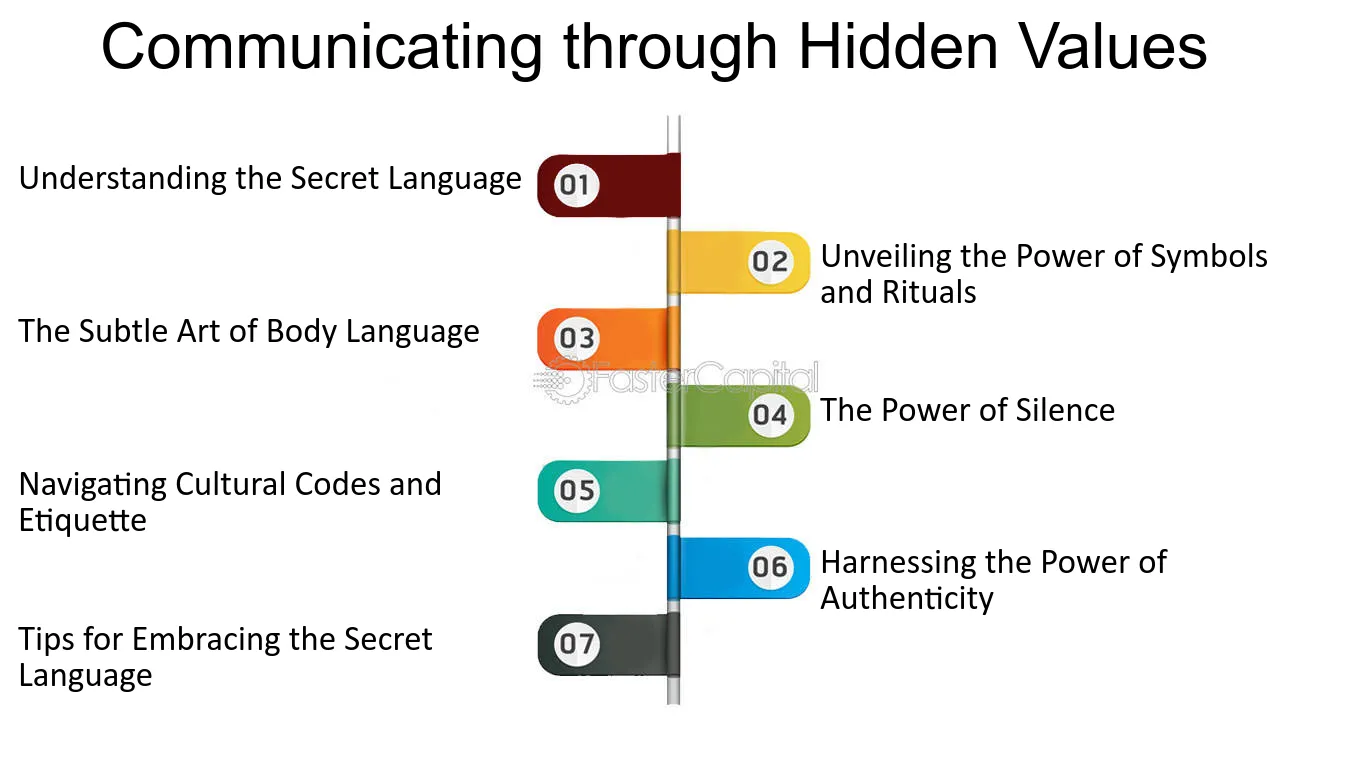 Communicating through Hidden Values

Understanding the Secret Language 01

02 Unveiling the Power of Symbols and Rituals

The Subtle Art of Body Language 03

FasterCapital

04 The Power of Silence

Navigating Cultural Codes and Etiquette 05

06 Harnessing the Power of Authenticity

Tips for Embracing the Secret Language 07